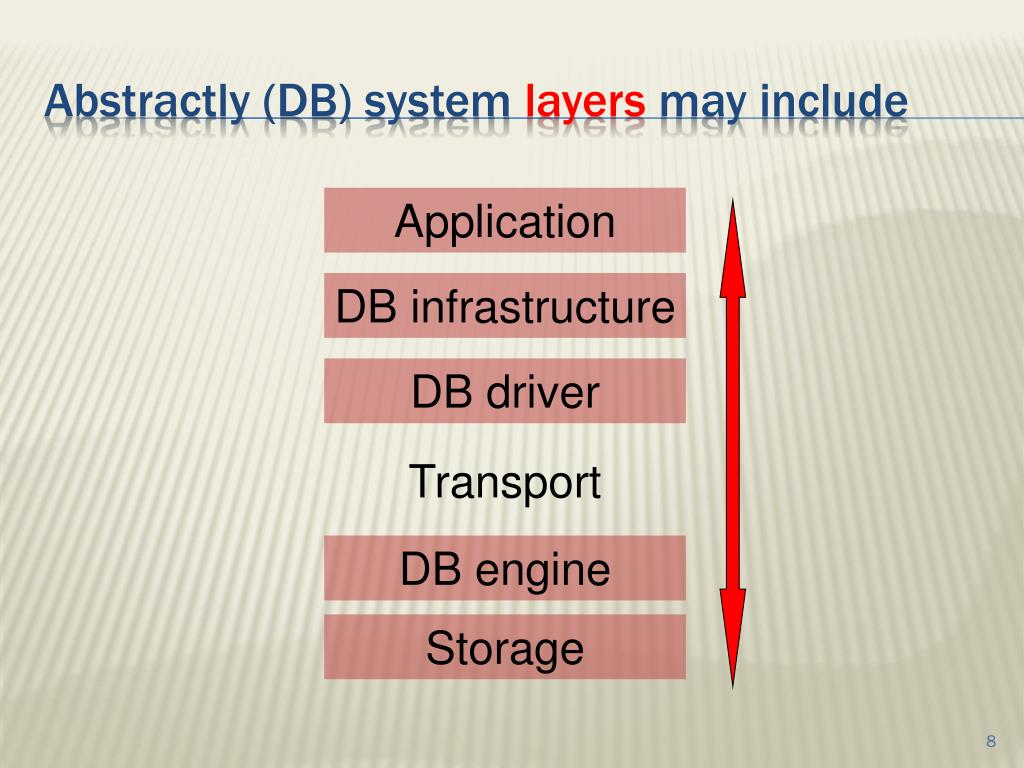 Abstractly (DB) system layers may include

Application

DB infrastructure

DB driver

Transport

DB engine

Storage

8